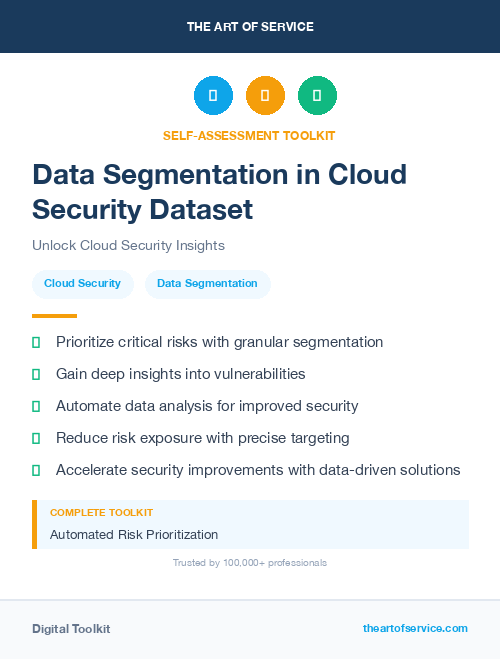 THE ART OF SERVICE

SELF-ASSESSMENT TOOLKIT

Data Segmentation in Cloud Security Dataset

Unlock Cloud Security Insights

Cloud Security

Data Segmentation

Prioritize critical risks with granular segmentation

Gain deep insights into vulnerabilities

Automate data analysis for improved security

Reduce risk exposure with precise targeting

Accelerate security improvements with data-driven solutions

COMPLETE TOOLKIT

Automated Risk Prioritization

Trusted by 100,000+ professionals

Digital Toolkit

theartofservice.com